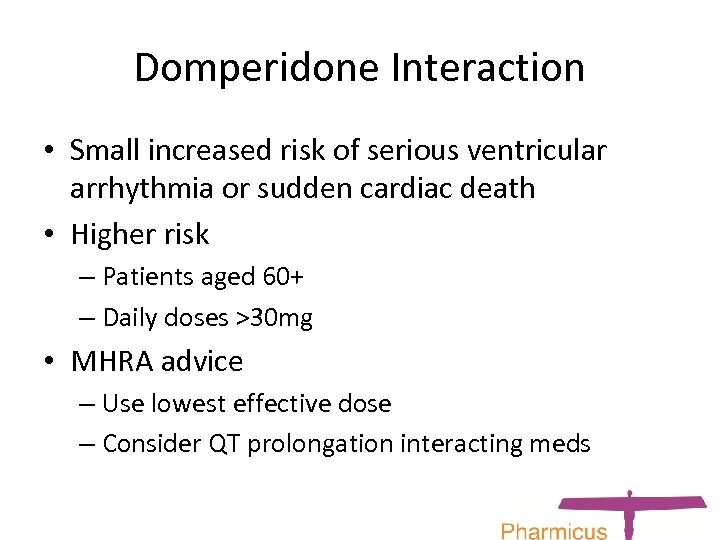 Domperidone Interaction

• Small increased risk of serious ventricular arrhythmia or sudden cardiac death
• Higher risk
– Patients aged 60+
– Daily doses >30mg
• MHRA advice
– Use lowest effective dose
– Consider QT prolongation interacting meds

Pharmicus